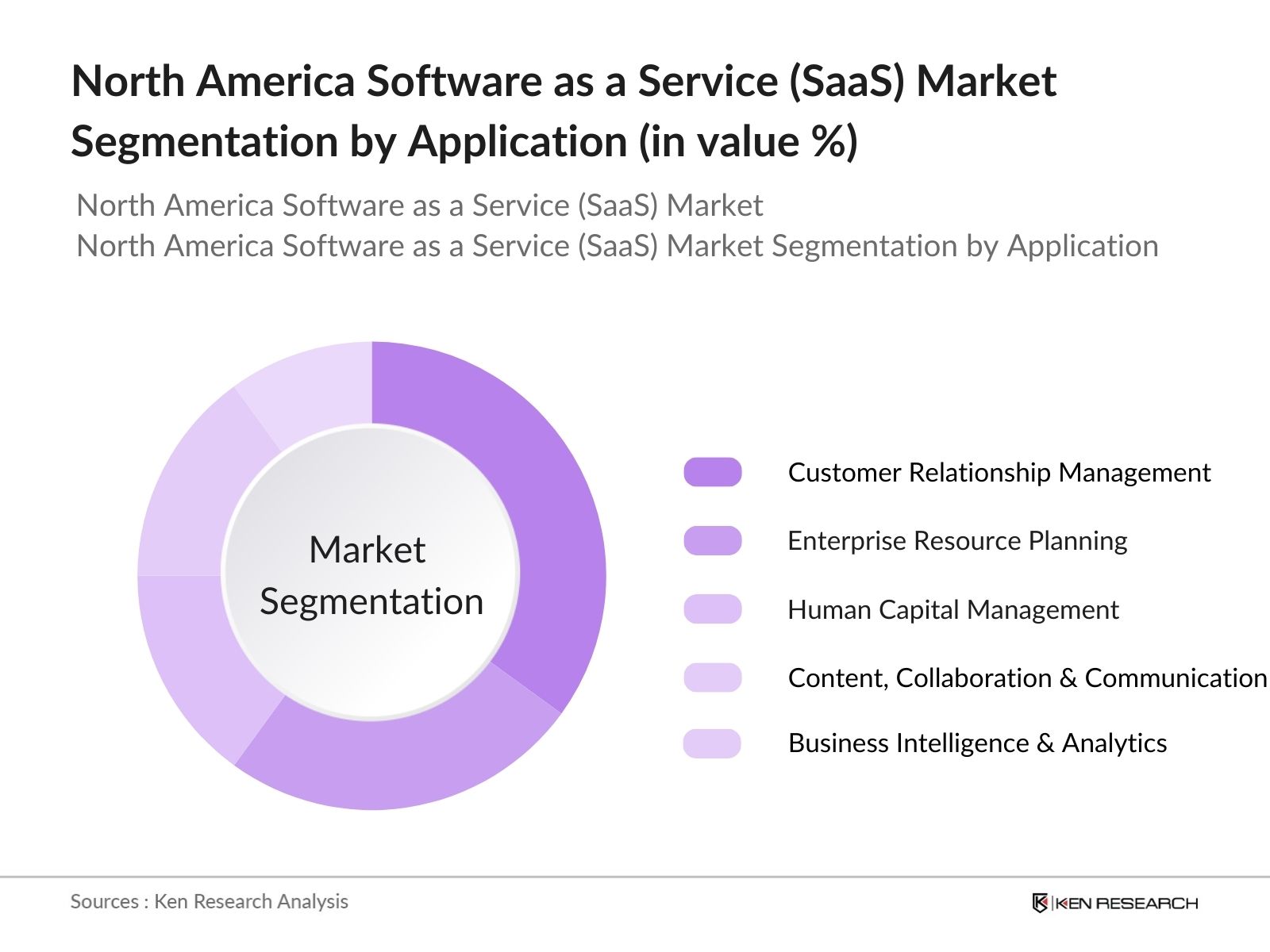 North America Software as a Service (SaaS) Market Segmentation by Application (in value %)

North America Software as a Service (SaaS) Market
North America Software as a Service (SaaS) Market Segmentation by Application

Market Segmentation

Customer Relationship Management
Enterprise Resource Planning
Human Capital Management
Content, Collaboration & Communication
Business Intelligence & Analytics

Sources : Ken Research Analysis

KEN RESEARCH